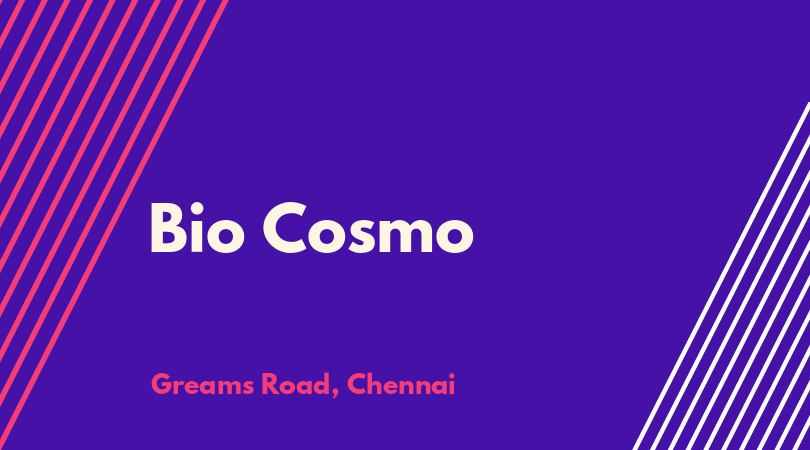 Bio Cosmo

Greams Road, Chennai